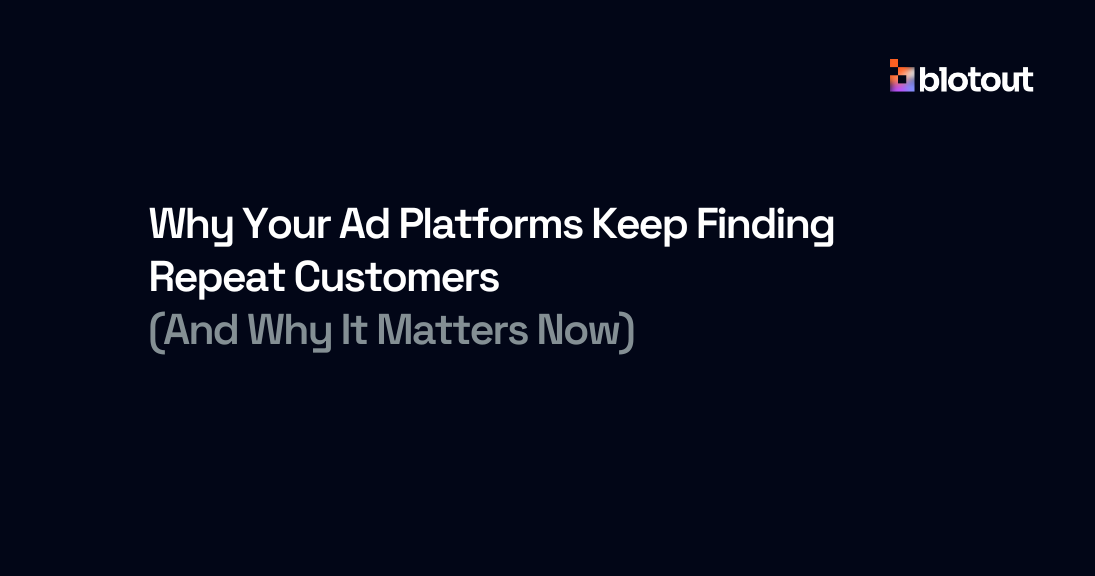 blotout

Why Your Ad Platforms Keep Finding Repeat Customers (And Why It Matters Now)